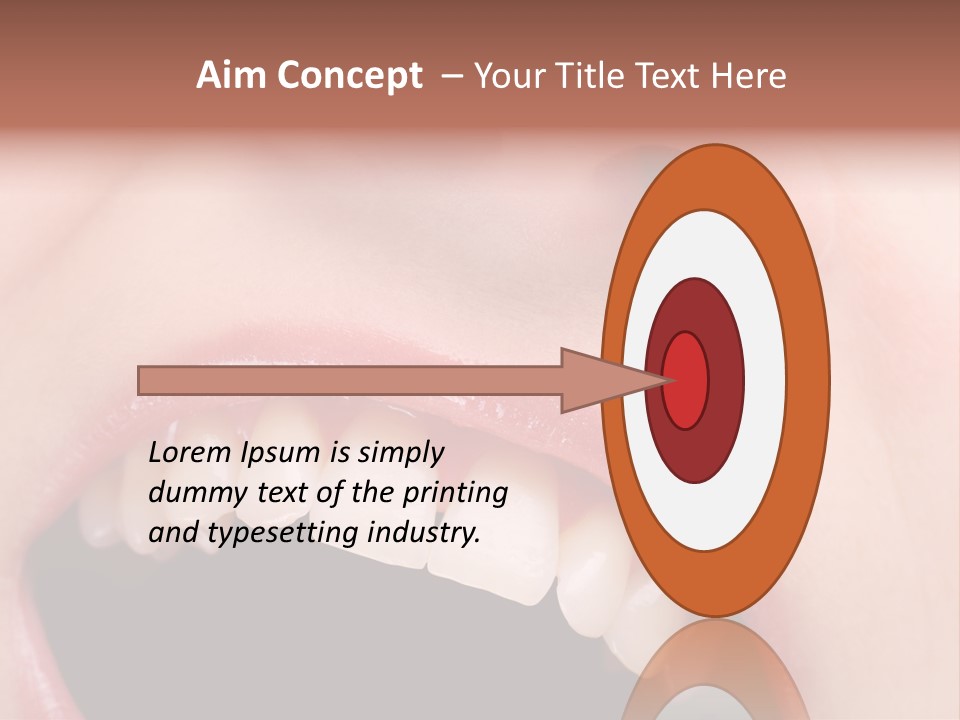 Aim Concept – Your Title Text Here

Lorem Ipsum is simply dummy text of the printing and typesetting industry.